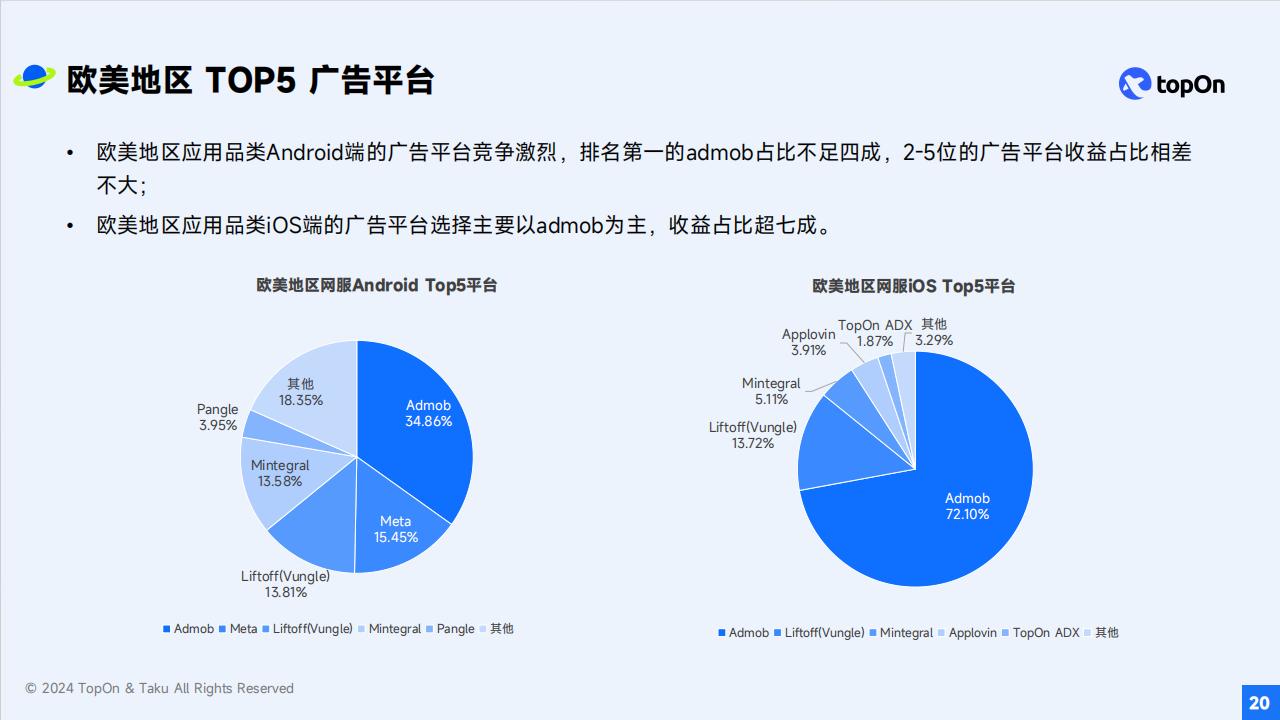 欧美地区 TOP5 广告平台

topOn

• 欧美地区应用品类Android端的广告平台竞争激烈，排名第一的admob占比不足四成，2-5位的广告平台收益占比相差不大；

• 欧美地区应用品类iOS端的广告平台选择主要以admob为主，收益占比超七成。

欧美地区网服Android Top5平台

Admob 34.86%
Meta 15.45%
Liftoff(Vungle) 13.81%
Mintegral 13.58%
Pangle 3.95%
其他 18.35%

Admob Meta Liftoff(Vungle) Mintegral Pangle 其他

欧美地区网服iOS Top5平台

Admob 72.10%
Liftoff(Vungle) 13.72%
Mintegral 5.11%
Applovin 3.91%
TopOn ADX 1.87%
其他 3.29%

Admob Liftoff(Vungle) Mintegral Applovin TopOn ADX 其他

© 2024 TopOn & Taku All Rights Reserved

20